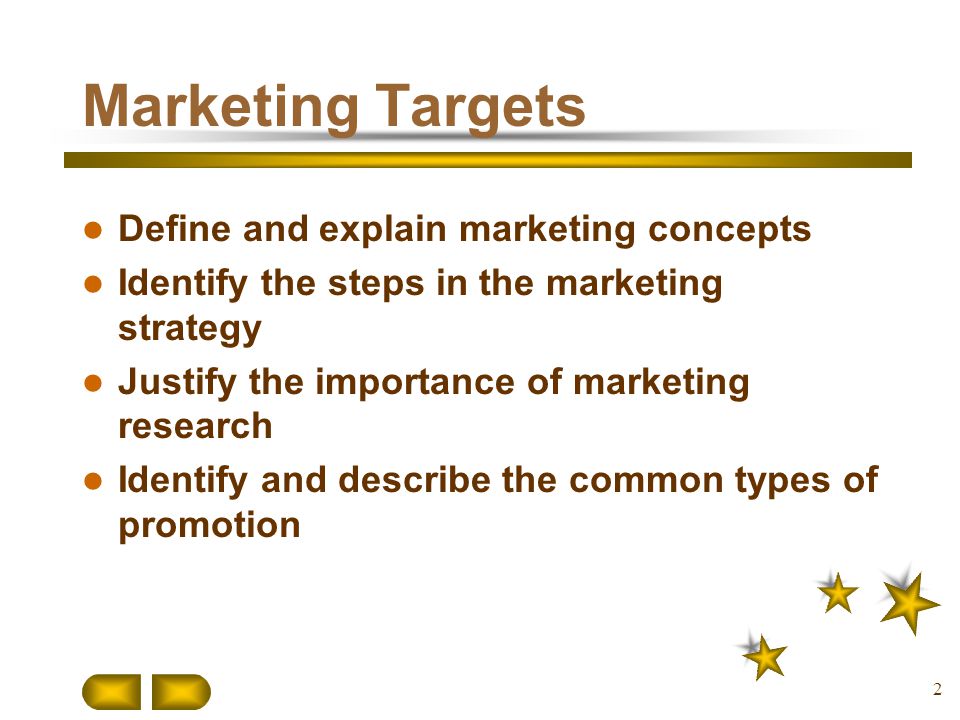 Marketing Targets

- Define and explain marketing concepts
- Identify the steps in the marketing strategy
- Justify the importance of marketing research
- Identify and describe the common types of promotion

2